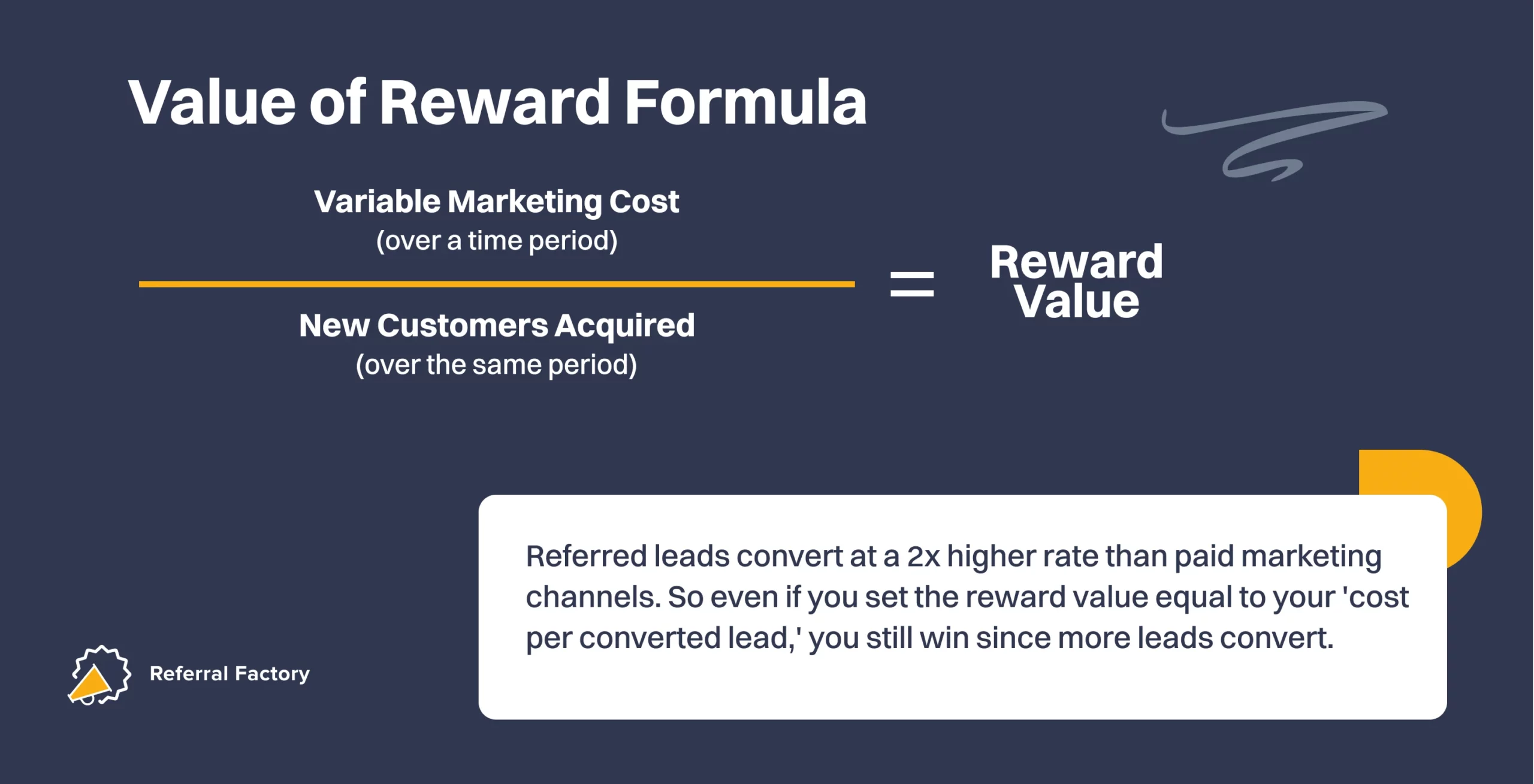 Value of Reward Formula

Variable Marketing Cost
(over a time period)

New Customers Acquired
(over the same period)

=

Reward Value

Referred leads convert at a 2x higher rate than paid marketing channels. So even if you set the reward value equal to your 'cost per converted lead,' you still win since more leads convert.

Referral Factory